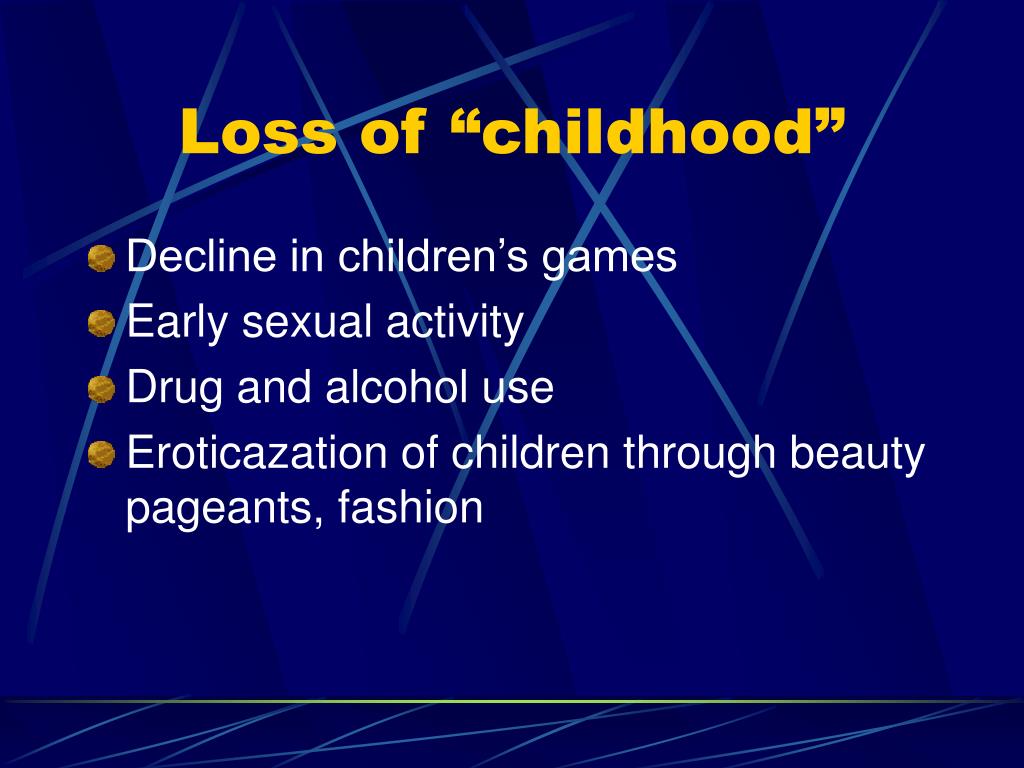 Loss of “childhood”

Decline in children’s games

Early sexual activity

Drug and alcohol use

Eroticazation of children through beauty pageants, fashion